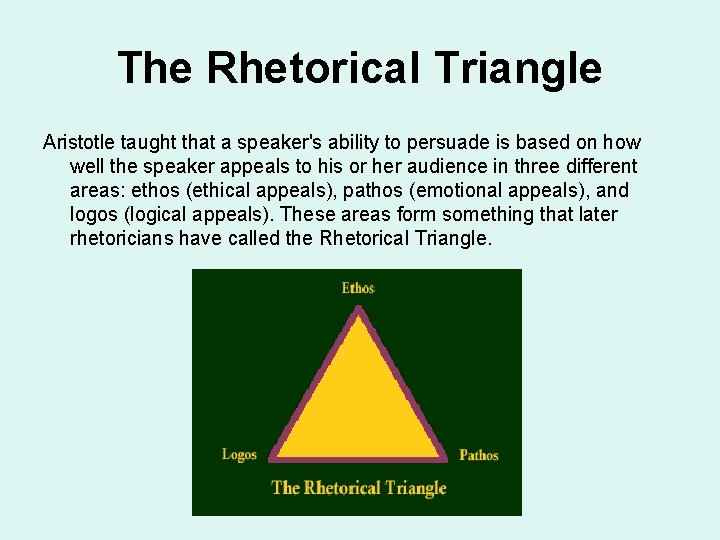 The Rhetorical Triangle

Aristotle taught that a speaker's ability to persuade is based on how well the speaker appeals to his or her audience in three different areas: ethos (ethical appeals), pathos (emotional appeals), and logos (logical appeals). These areas form something that later rhetoricians have called the Rhetorical Triangle.

Ethos

Logos

Pathos

The Rhetorical Triangle